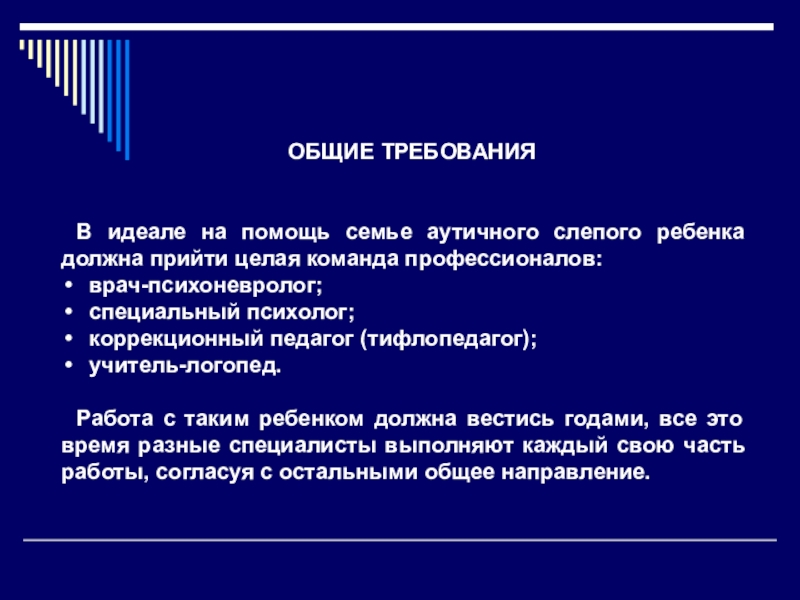 ОБЩИЕ ТРЕБОВАНИЯ

В идеале на помощь семье аутичного слепого ребенка должна прийти целая команда профессионалов:
• врач-психоневролог;
• специальный психолог;
• коррекционный педагог (тифлопедагог);
• учитель-логопед.

Работа с таким ребенком должна вестись годами, все это время разные специалисты выполняют каждый свою часть работы, согласуя с остальными общее направление.